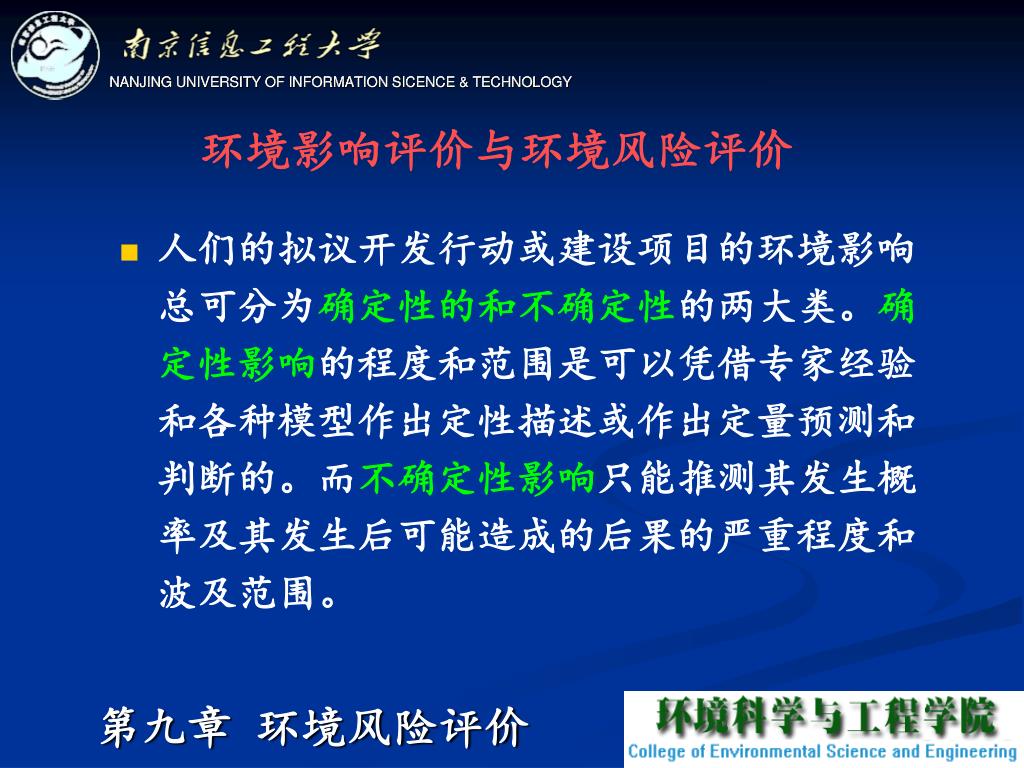 南京信息工程大学
NANJING UNIVERSITY OF INFORMATION SICENCE & TECHNOLOGY

环境影响评价与环境风险评价

人们的拟议开发行动或建设项目的环境影响总可分为确定性的和不确定性的两大类。确定性影响的程度和范围是可以凭借专家经验和各种模型作出定性描述或作出定量预测和判断的。而不确定性影响只能推测其发生概率及其发生后可能造成的后果的严重程度和波及范围。

第九章 环境风险评价

环境科学与工程学院
College of Environmental Science and Engineering